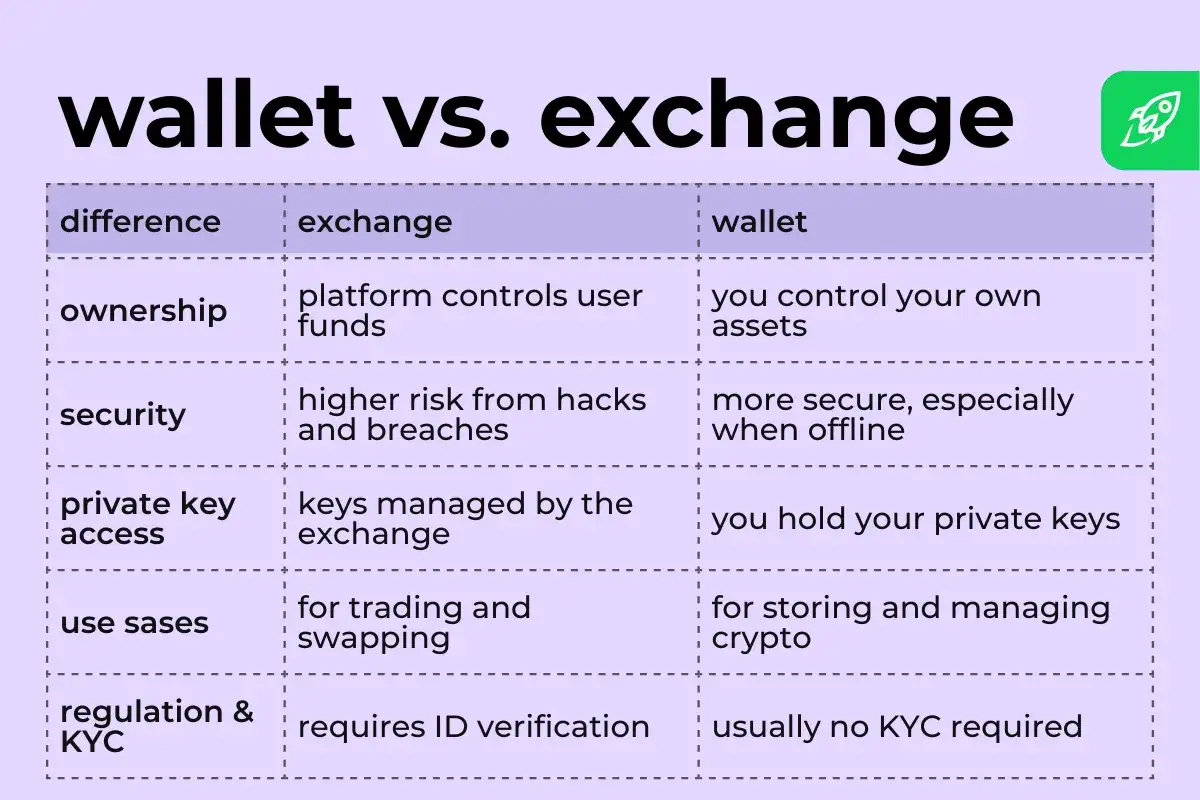 wallet vs. exchange

| difference | exchange | wallet |
|---|---|---|
| ownership | platform controls user funds | you control your own assets |
| security | higher risk from hacks and breaches | more secure, especially when offline |
| private key access | keys managed by the exchange | you hold your private keys |
| use sases | for trading and swapping | for storing and managing crypto |
| regulation & KYC | requires ID verification | usually no KYC required |